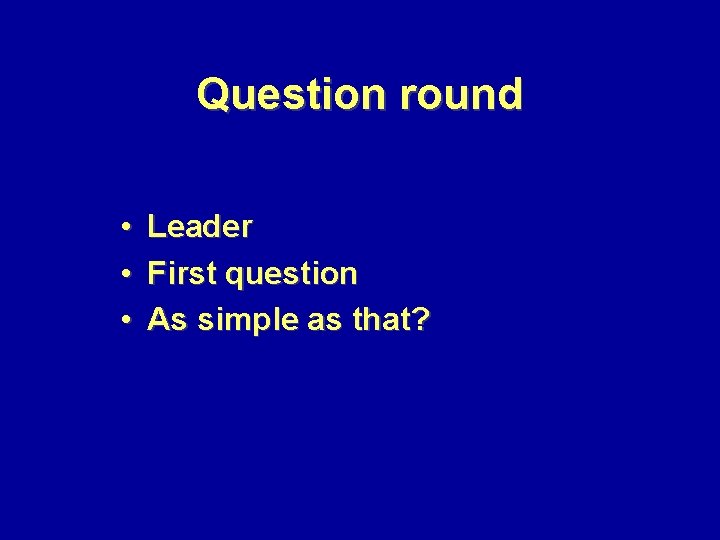 Question round

• Leader
• First question
• As simple as that?